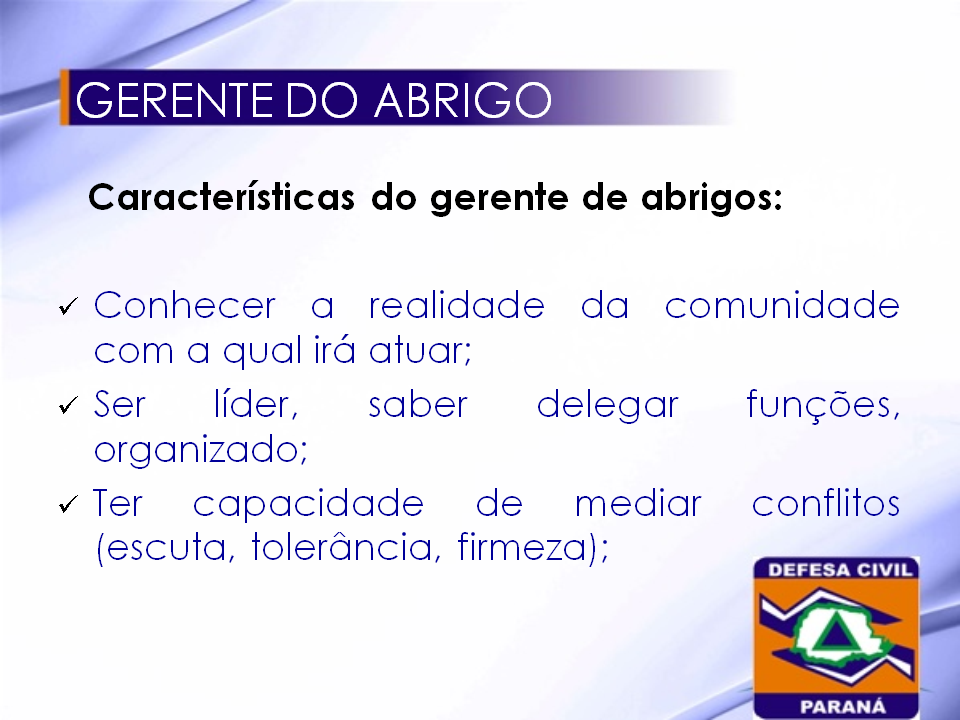 GERENTE DO ABRIGO

Características do gerente de abrigos:

✓ Conhecer a realidade da comunidade com a qual irá atuar;

✓ Ser líder, saber delegar funções, organizado;

✓ Ter capacidade de mediar conflitos (escuta, tolerância, firmeza);

DEFESA CIVIL

PARANÁ